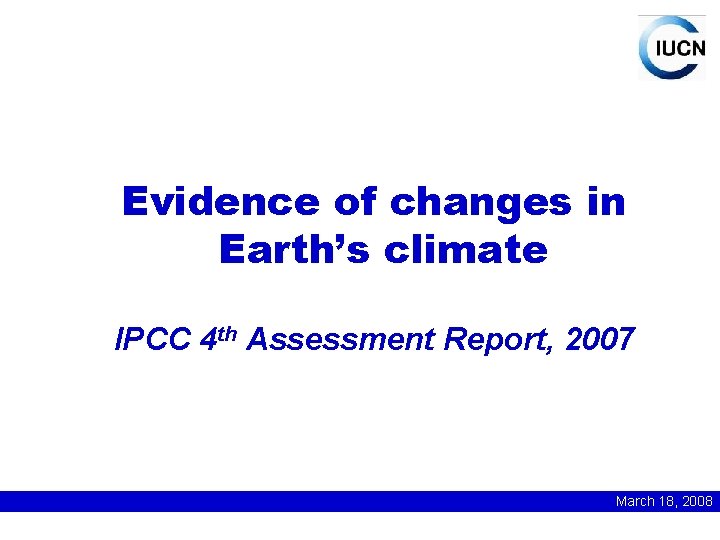 IUCN

Evidence of changes in Earth's climate

IPCC 4th Assessment Report, 2007

March 18, 2008